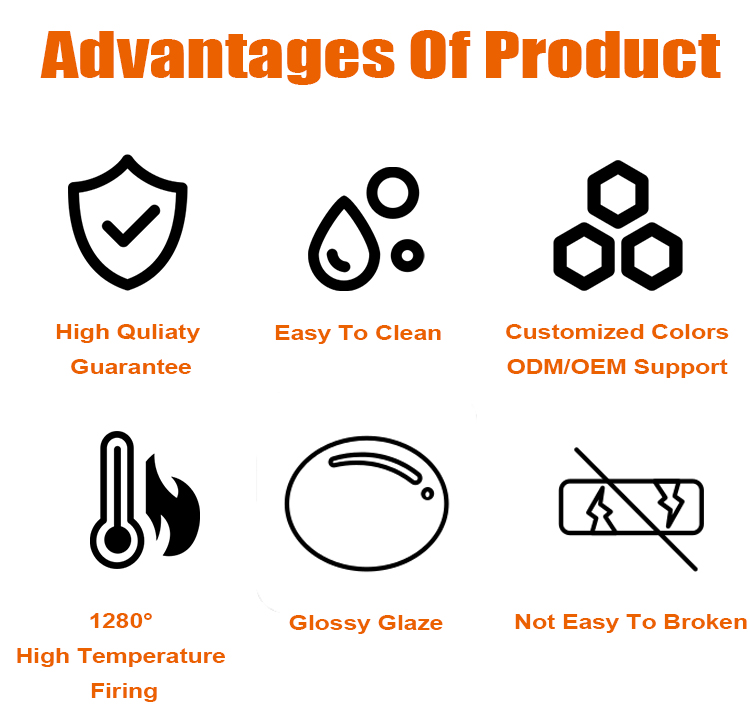 Advantages Of Product

High Quliaty Guarantee

Easy To Clean

Customized Colors ODM/OEM Support

1280° High Temperature Firing

Glossy Glaze

Not Easy To Broken